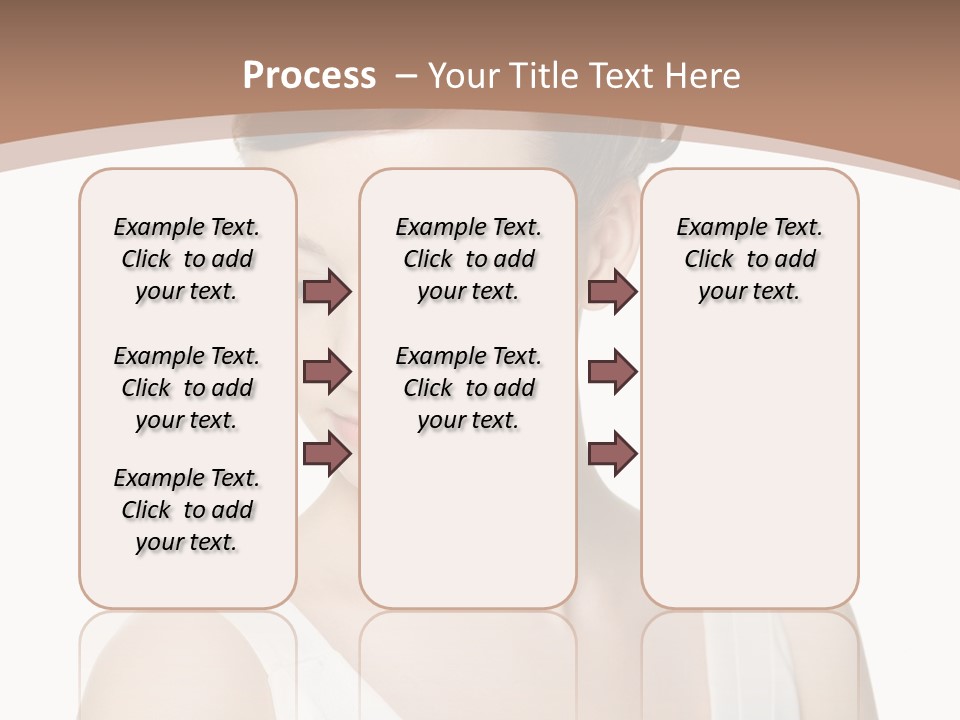 Process – Your Title Text Here

Example Text. Click to add your text.

Example Text. Click to add your text.

Example Text. Click to add your text.

Example Text. Click to add your text.

Example Text. Click to add your text.

Example Text. Click to add your text.